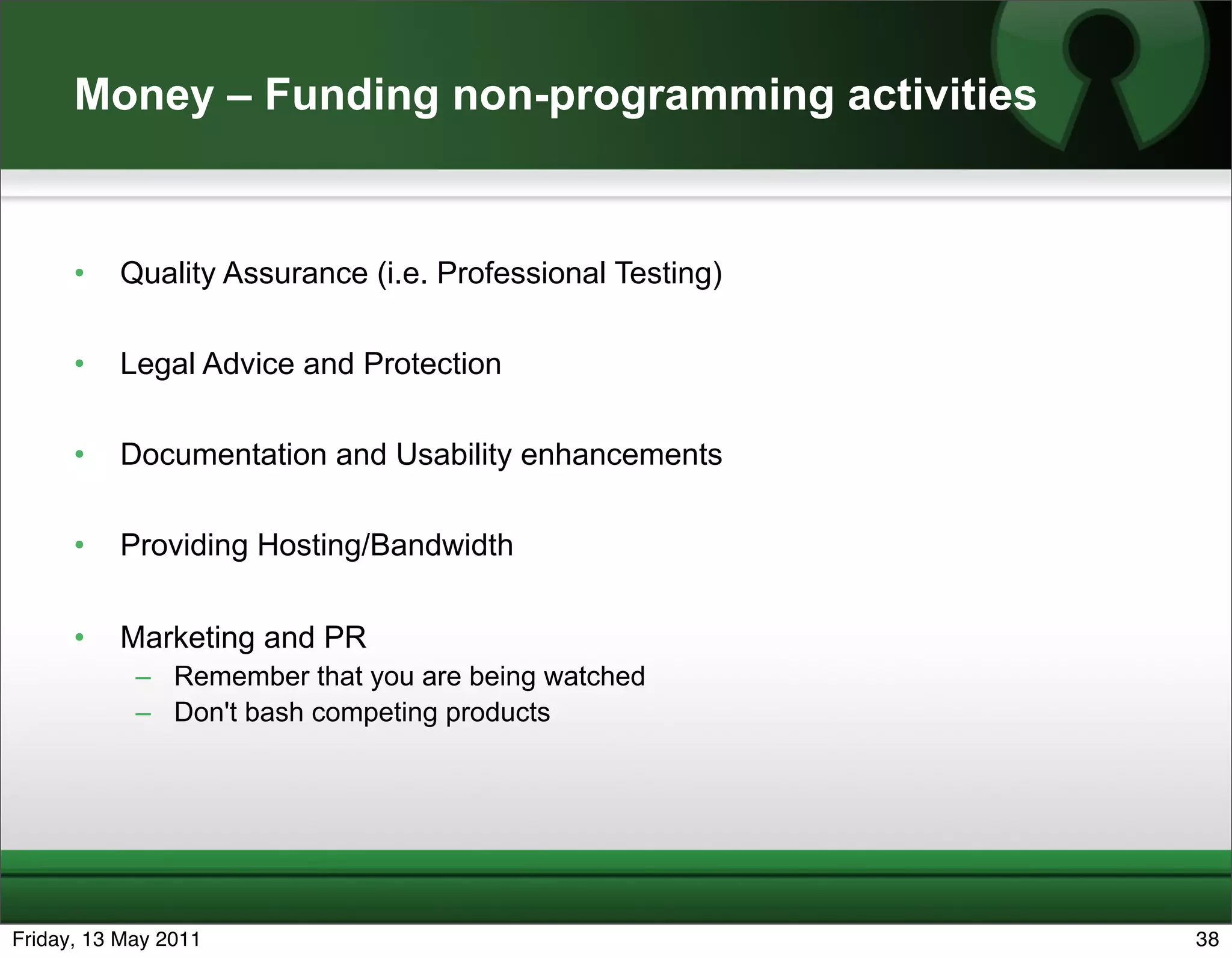 Money – Funding non-programming activities

• Quality Assurance (i.e. Professional Testing)

• Legal Advice and Protection

• Documentation and Usability enhancements

• Providing Hosting/Bandwidth

• Marketing and PR
– Remember that you are being watched
– Don't bash competing products

Friday, 13 May 2011

38